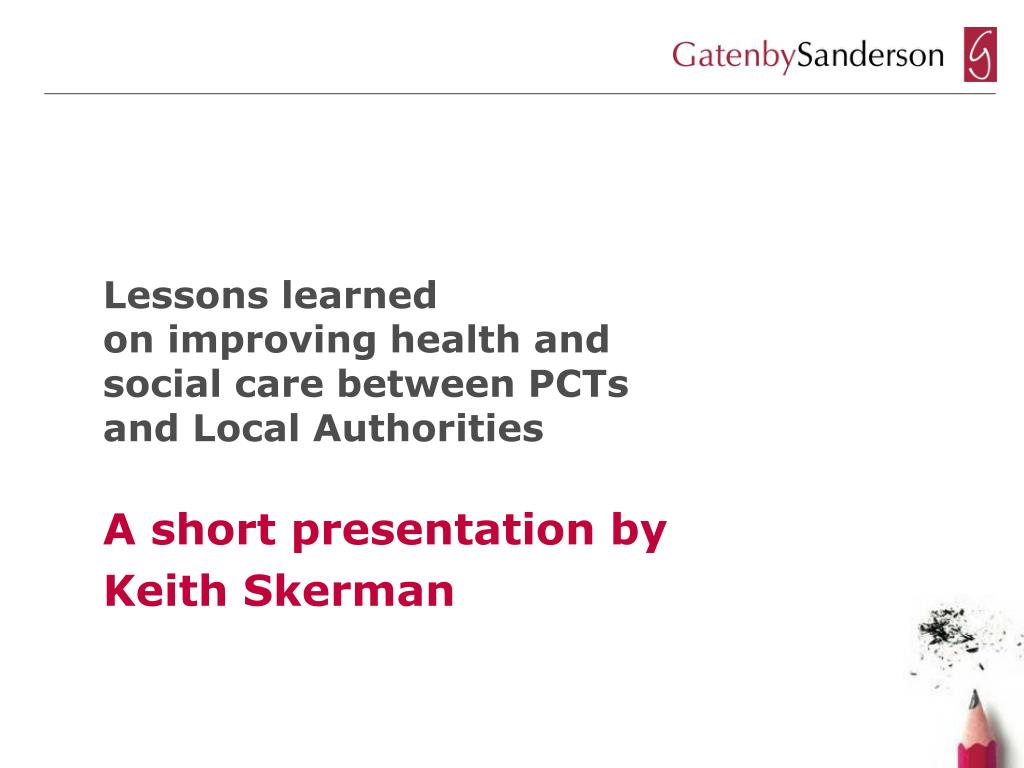 GatenbySanderson

Lessons learned
on improving health and social care between PCTs and Local Authorities

A short presentation by
Keith Skerman